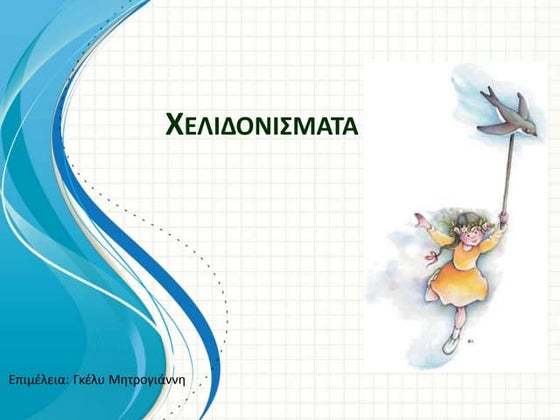 ΧΕΛΙΔΟΝΙΣΜΑΤΑ

Επιμέλεια: Γκέλυ Μητρογιάννη